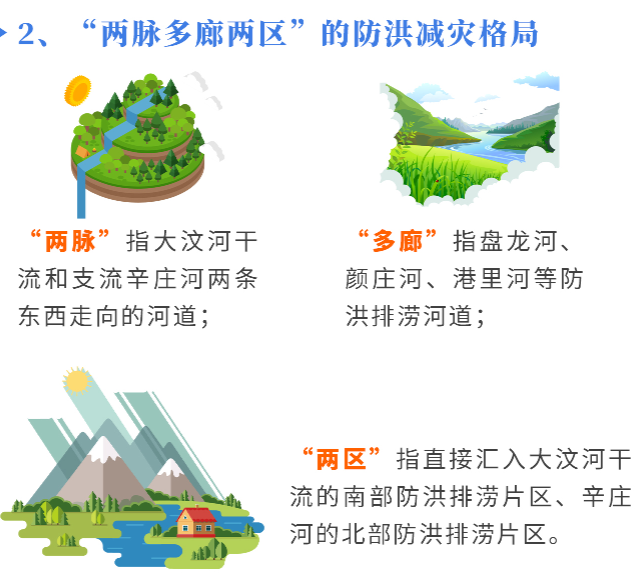 2、“两脉多廊两区”的防洪减灾格局

“两脉”指大汶河干流和支流辛庄河两条东西走向的河道；

“多廊”指盘龙河、颜庄河、港里河等防洪排涝河道；

“两区”指直接汇入大汶河干流的南部防洪排涝片区、辛庄河的北部防洪排涝片区。